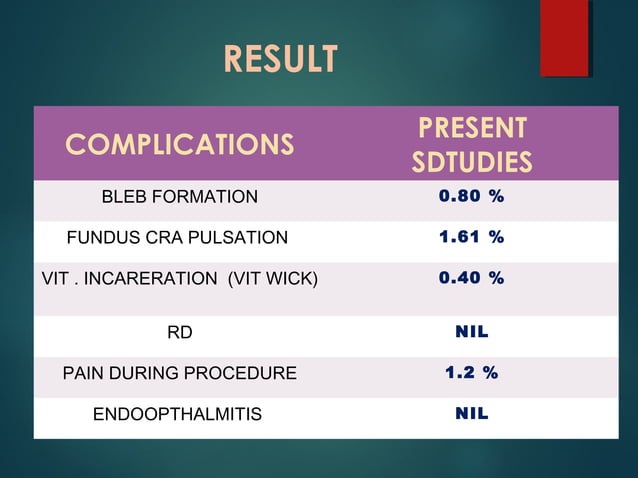 RESULT

| COMPLICATIONS | PRESENT SDTUDIES |
|---|---|
| BLEB FORMATION | 0.80 % |
| FUNDUS CRA PULSATION | 1.61 % |
| VIT . INCARERATION (VIT WICK) | 0.40 % |
| RD | NIL |
| PAIN DURING PROCEDURE | 1.2 % |
| ENDOOPTHALMITIS | NIL |